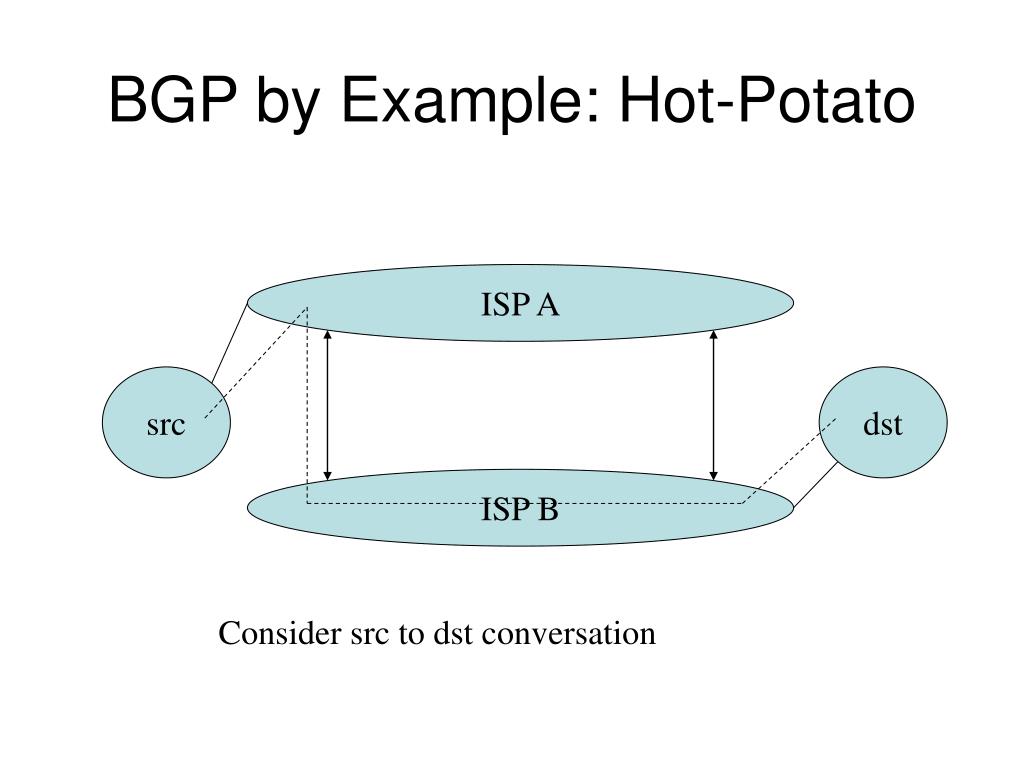 BGP by Example: Hot-Potato

ISP A

src

dst

ISP B

Consider src to dst conversation